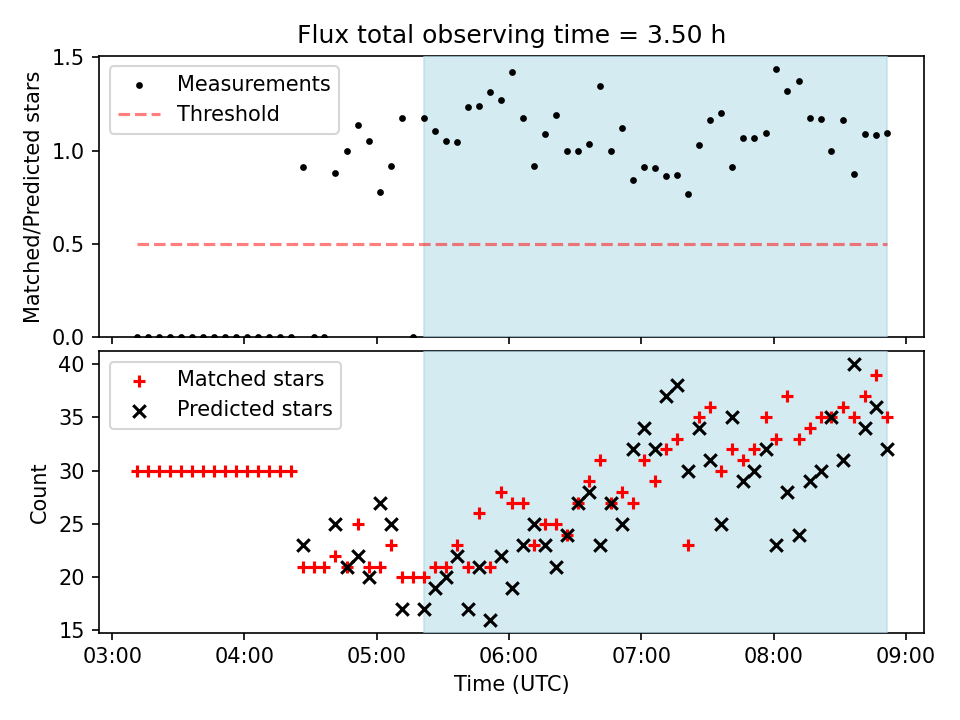 Flux total observing time = 3.50 h

Measurements
Threshold

Matched/Predicted stars

1.5
1.0
0.5
0.0

Matched stars
Predicted stars

Count

40
35
30
25
20
15

03:00 04:00 05:00 06:00 07:00 08:00 09:00

Time (UTC)